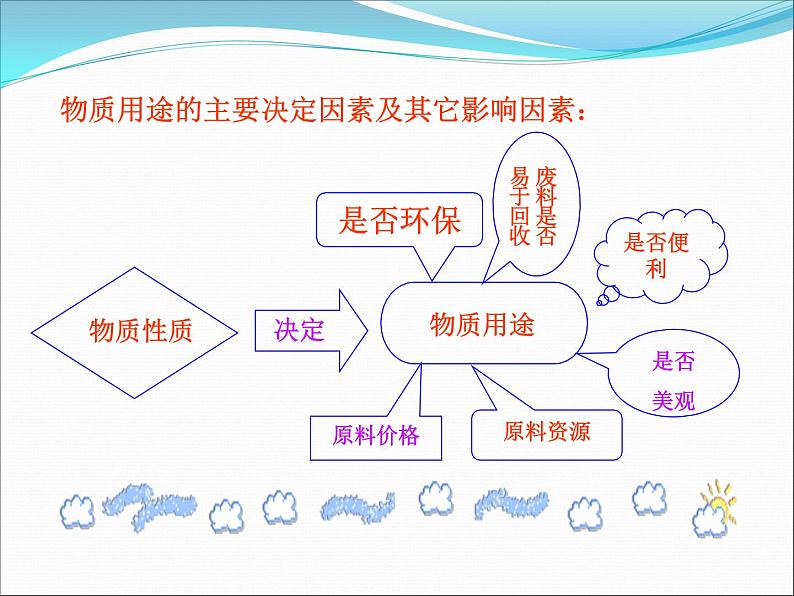 物质用途的主要决定因素及其它影响因素：

是否环保

废料是否易于回收

是否便利

物质性质

决定

物质用途

是否美观

原料价格

原料资源